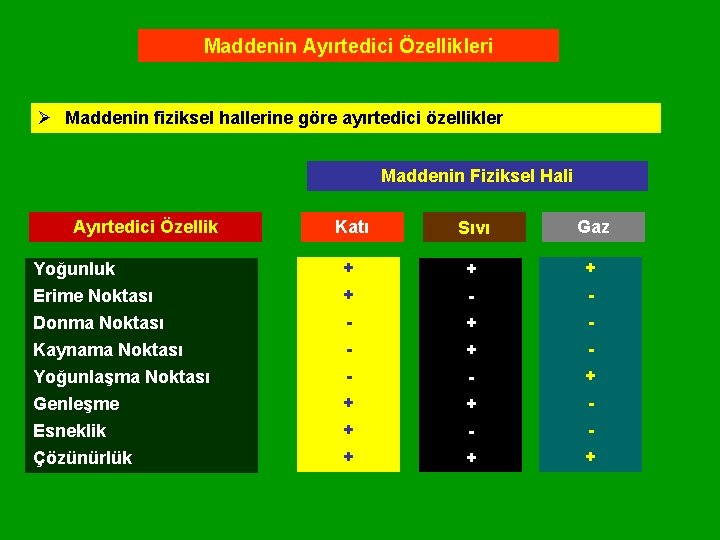 Maddenin Ayırtedici Özellikleri

➢ Maddenin fiziksel hallerine göre ayırtedici özellikler

Maddenin Fiziksel Hali

| Ayırtedici Özellik | Katı | Sıvı | Gaz |
|---|---|---|---|
| Yoğunluk | + | + | + |
| Erime Noktası | + | - | - |
| Donma Noktası | - | + | - |
| Kaynama Noktası | - | + | - |
| Yoğunlaşma Noktası | - | - | + |
| Genleşme | + | + | - |
| Esneklik | + | - | - |
| Çözünürlük | + | + | + |